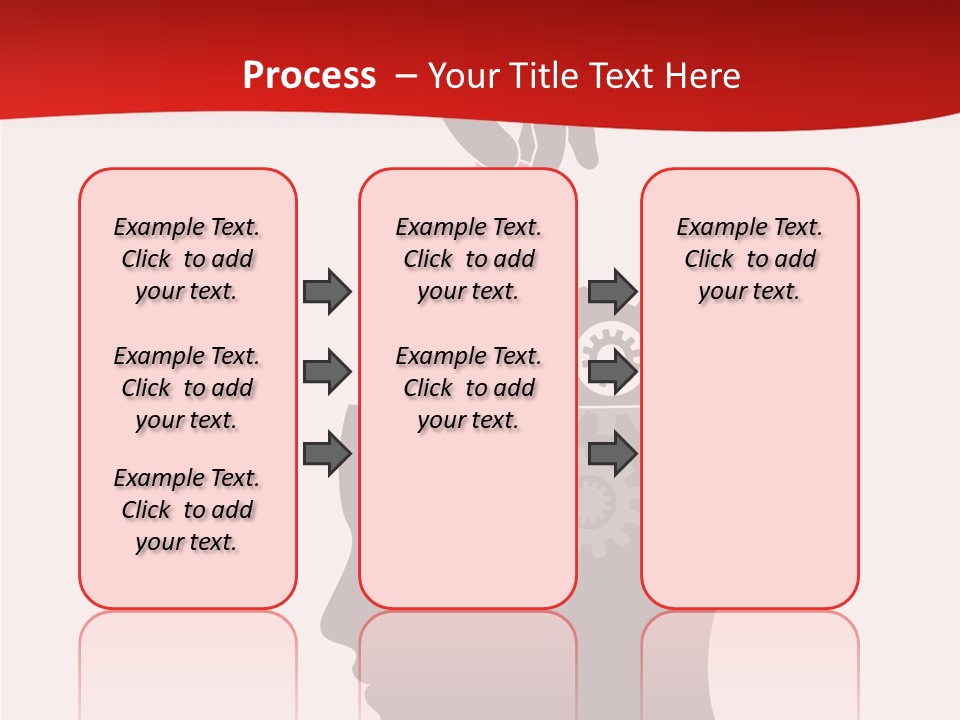 Process – Your Title Text Here

Example Text. Click to add your text.

Example Text. Click to add your text.

Example Text. Click to add your text.

Example Text. Click to add your text.

Example Text. Click to add your text.

Example Text. Click to add your text.